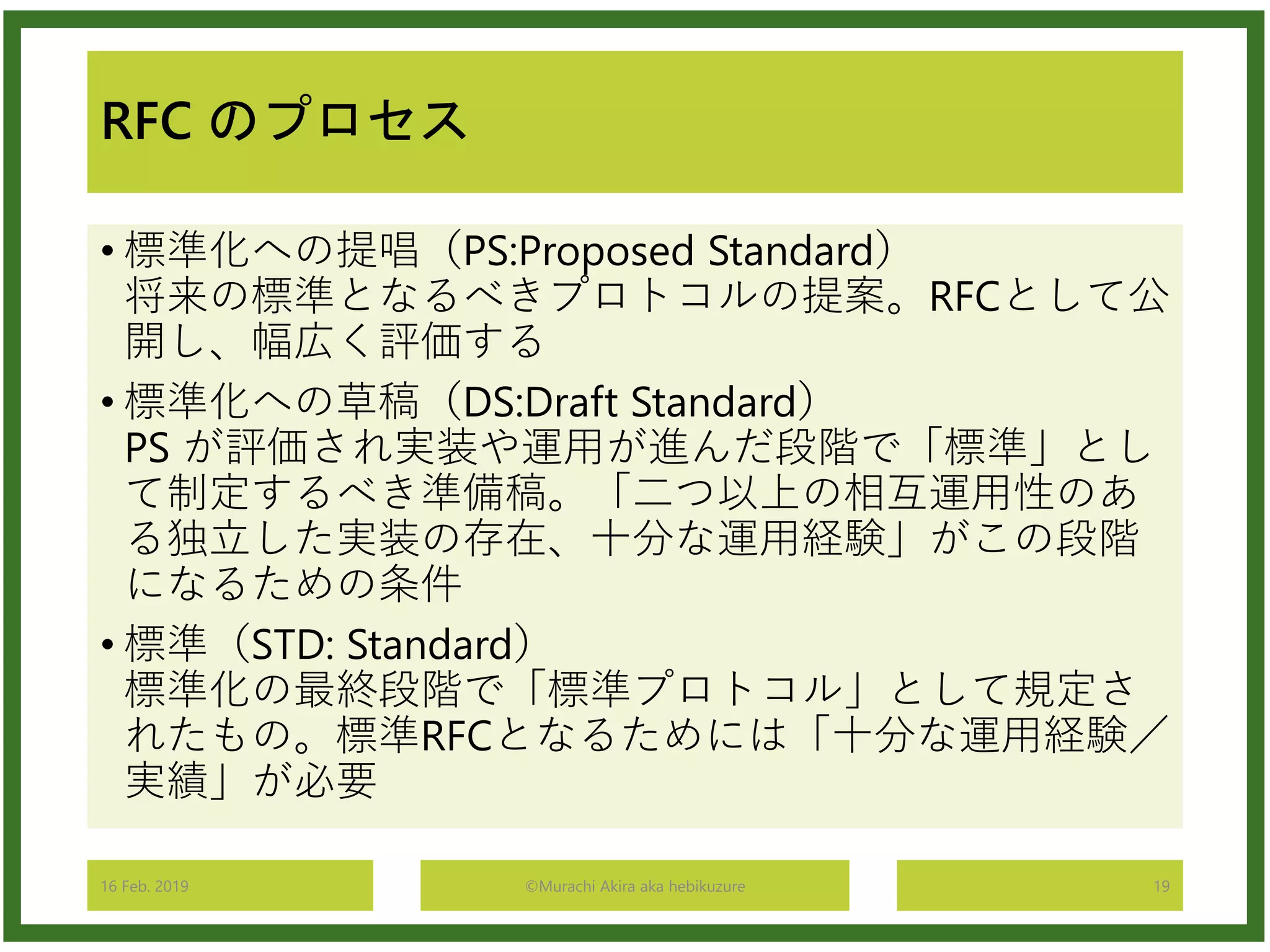 RFC のプロセス

• 標準化への提唱（PS:Proposed Standard）
将来の標準となるべきプロトコルの提案。RFCとして公開し、幅広く評価する

• 標準化への草稿（DS:Draft Standard）
PS が評価され実装や運用が進んだ段階で「標準」として制定するべき準備稿。「二つ以上の相互運用性のある独立した実装の存在、十分な運用経験」がこの段階になるための条件

• 標準（STD: Standard）
標準化の最終段階で「標準プロトコル」として規定されたもの。標準RFCとなるためには「十分な運用経験／実績」が必要

16 Feb. 2019

©Murachi Akira aka hebikuzure

19